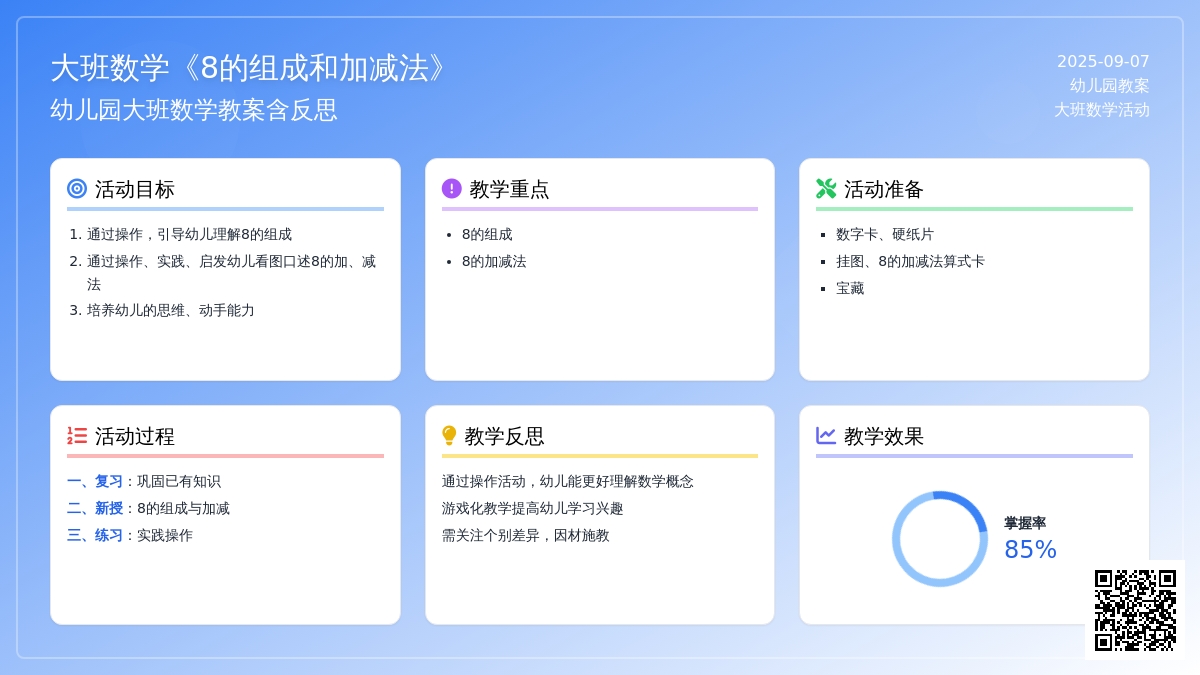 大班数学《8的组成和加减法》
幼儿园大班数学教案含反思

2025-09-07
幼儿园教案
大班数学活动

活动目标
1. 通过操作，引导幼儿理解8的组成
2. 通过操作、实践、启发幼儿看图口述8的加、减法
3. 培养幼儿的思维、动手能力

教学重点
• 8的组成
• 8的加减法

活动准备
▪ 数字卡、硬纸片
▪ 挂图、8的加减法算式卡
▪ 宝藏

活动过程
一、复习：巩固已有知识
二、新授：8的组成与加减
三、练习：实践操作

教学反思
通过操作活动，幼儿能更好理解数学概念
游戏化教学提高幼儿学习兴趣
需关注个别差异，因材施教

教学效果
掌握率
85%